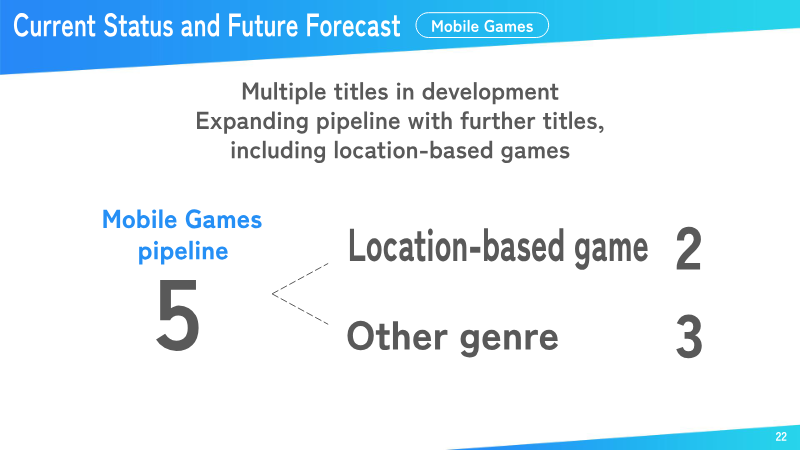 Current Status and Future Forecast
Mobile Games

Multiple titles in development
Expanding pipeline with further titles, including location-based games

Mobile Games pipeline
5

Location-based game 2

Other genre 3

22